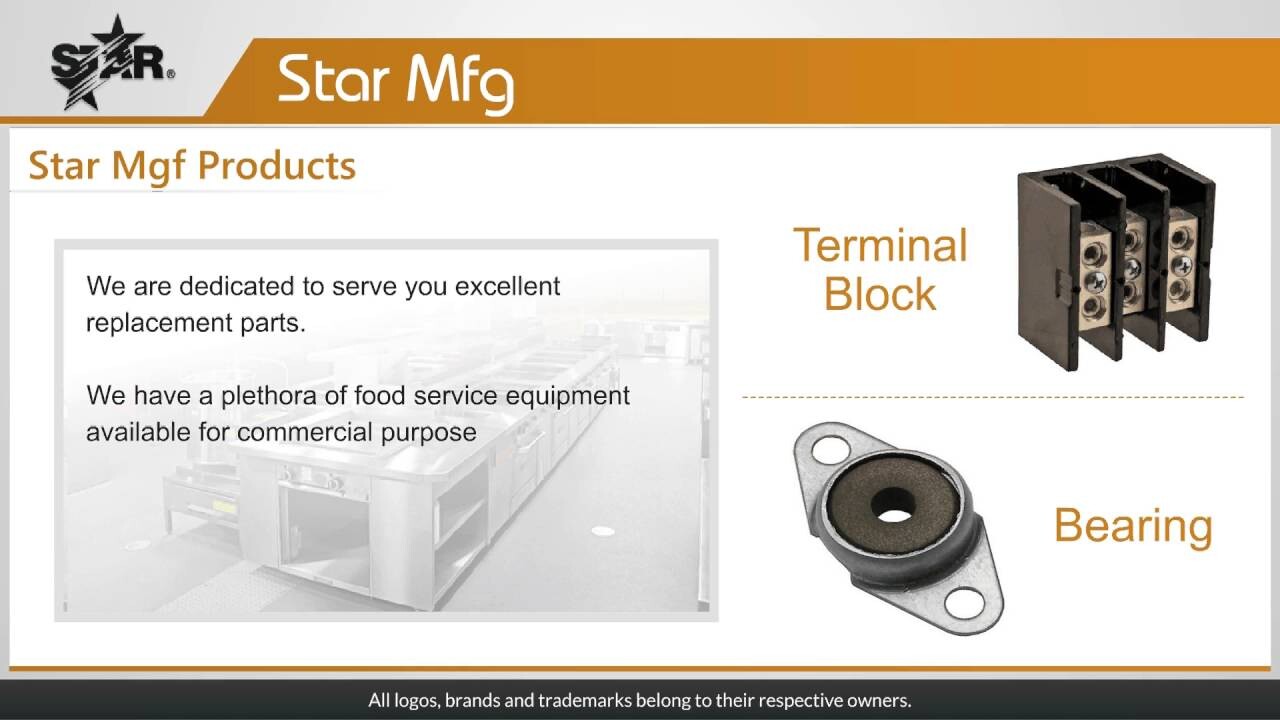 STAR®

Star Mfg

Star Mgf Products

We are dedicated to serve you excellent replacement parts.

We have a plethora of food service equipment available for commercial purpose

Terminal Block

Bearing

All logos, brands and trademarks belong to their respective owners.